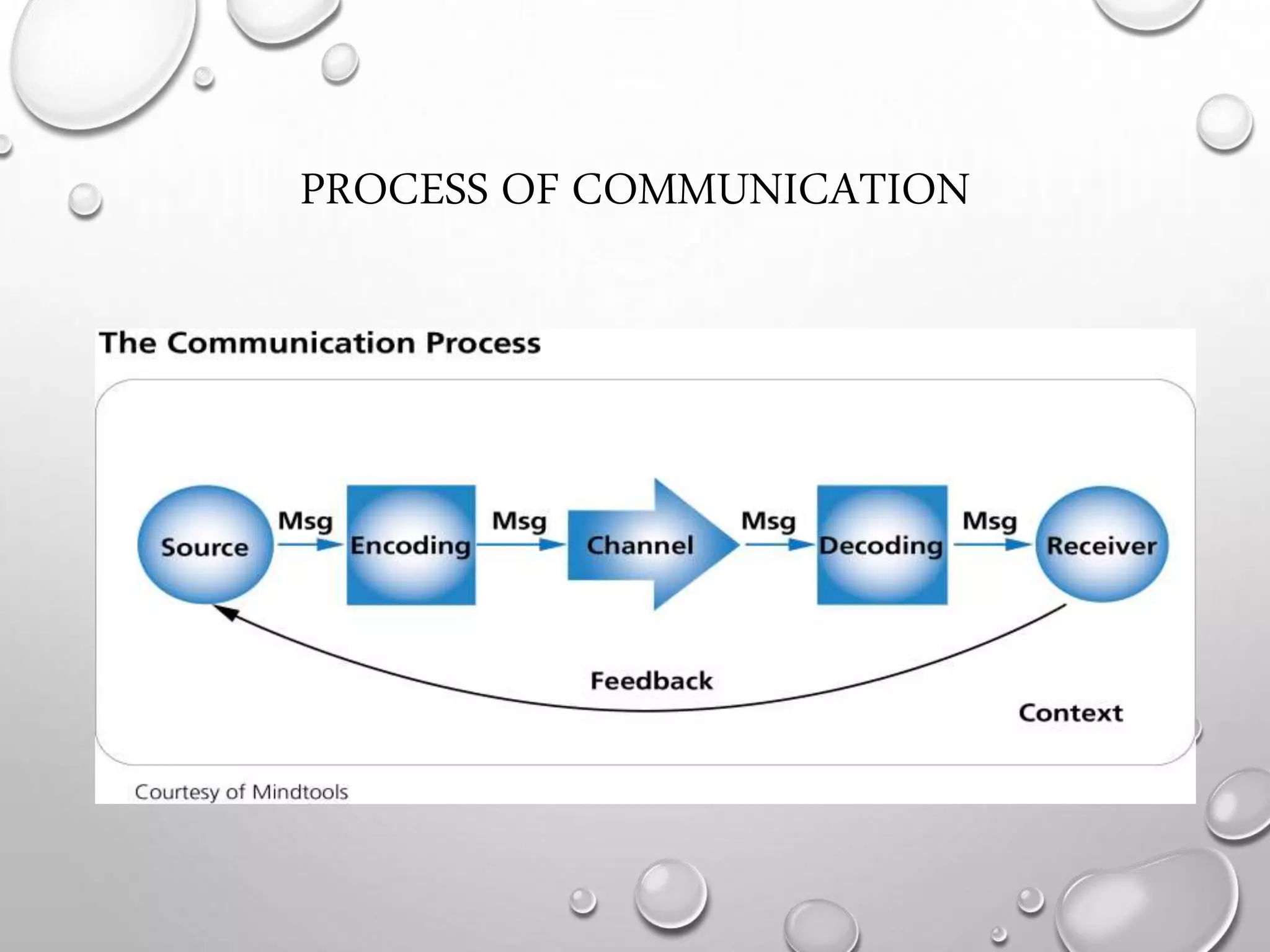 PROCESS OF COMMUNICATION

The Communication Process

Source Msg Encoding Msg Channel Msg Decoding Msg Receiver

Feedback

Context

Courtesy of Mindtools